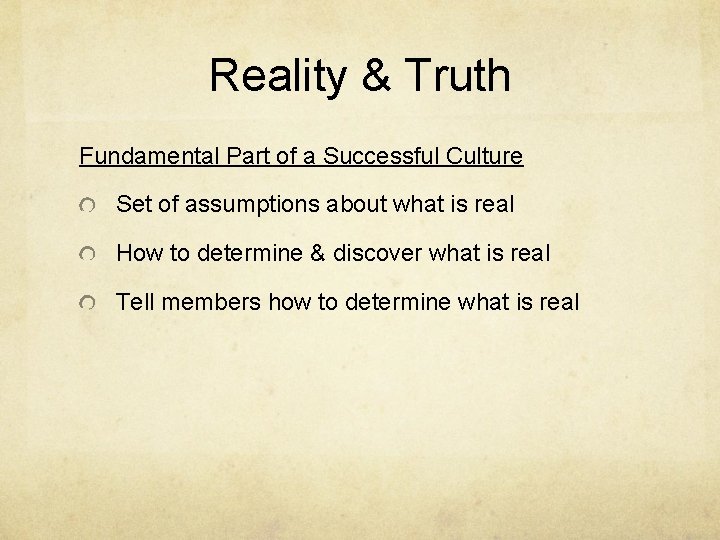 Reality & Truth

Fundamental Part of a Successful Culture

Set of assumptions about what is real

How to determine & discover what is real

Tell members how to determine what is real